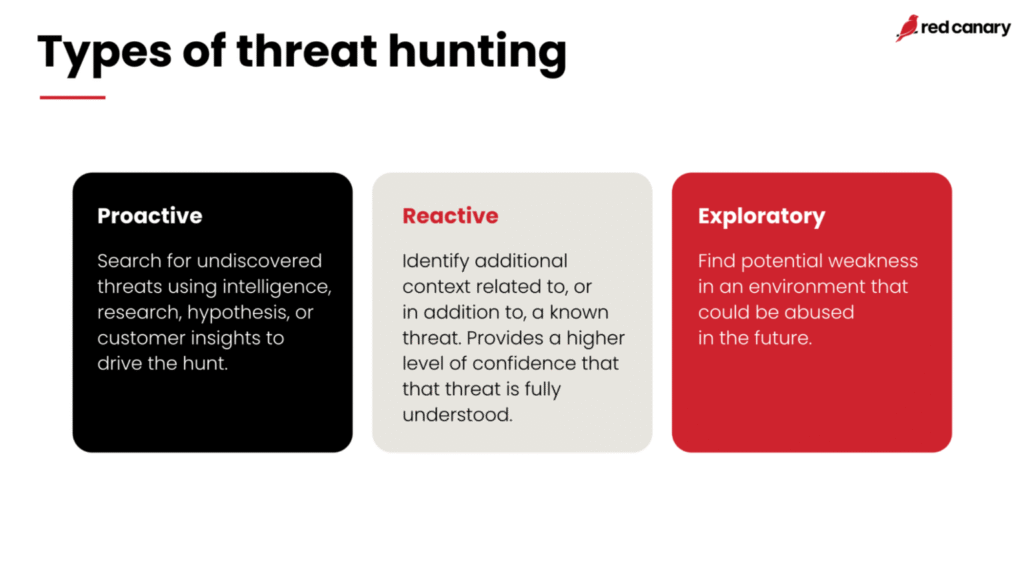 Types of threat hunting

red canary

Proactive

Search for undiscovered threats using intelligence, research, hypothesis, or customer insights to drive the hunt.

Reactive

Identify additional context related to, or in addition to, a known threat. Provides a higher level of confidence that that threat is fully understood.

Exploratory

Find potential weakness in an environment that could be abused in the future.